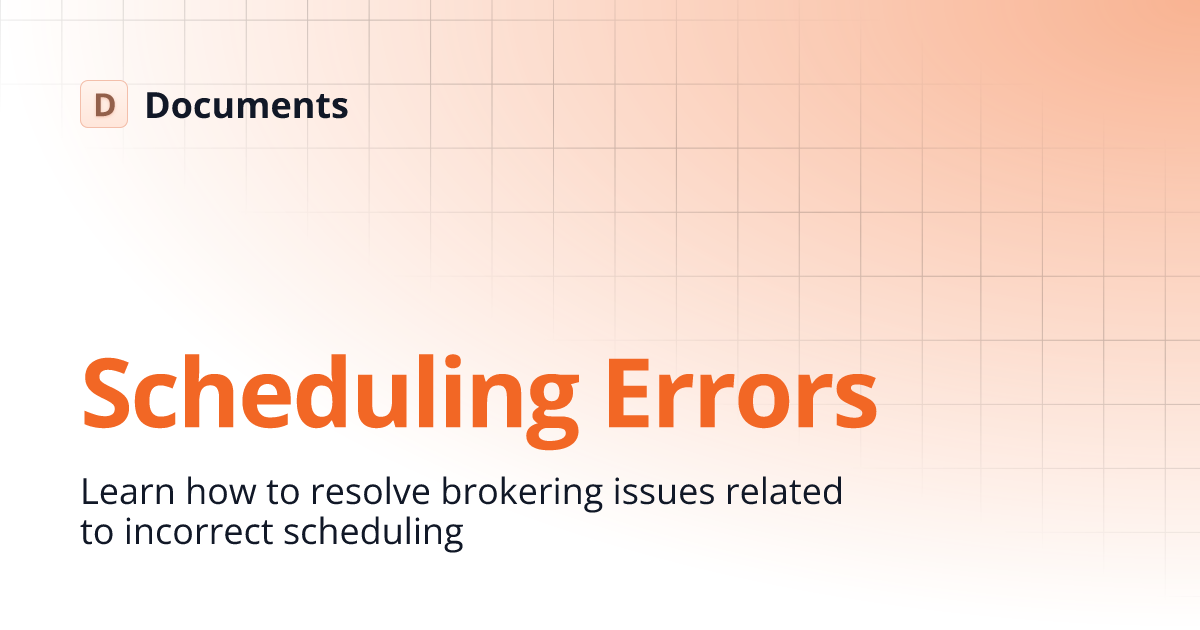 D Documents

Scheduling Errors

Learn how to resolve brokering issues related to incorrect scheduling